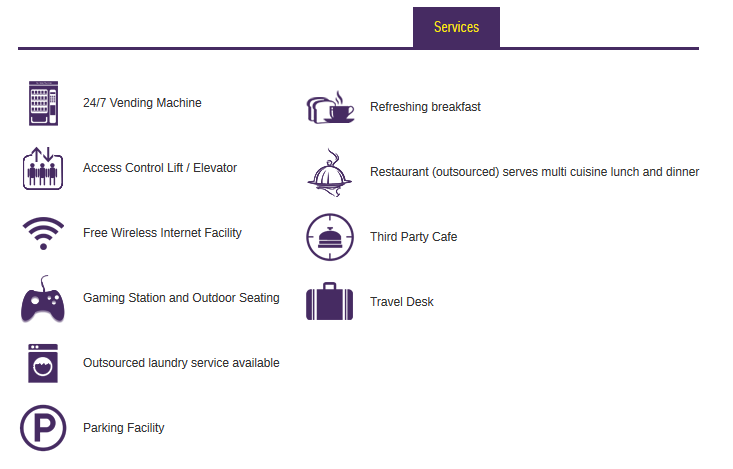 Services

24/7 Vending Machine

Access Control Lift / Elevator

Free Wireless Internet Facility

Gaming Station and Outdoor Seating

Outsourced laundry service available

Parking Facility

Refreshing breakfast

Restaurant (outsourced) serves multi cuisine lunch and dinner

Third Party Cafe

Travel Desk